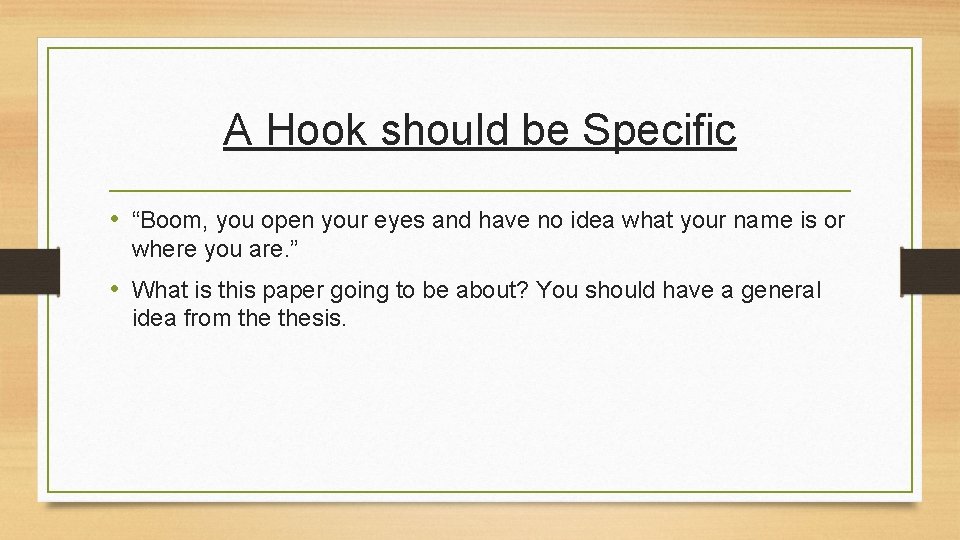 A Hook should be Specific

• “Boom, you open your eyes and have no idea what your name is or where you are.”

• What is this paper going to be about? You should have a general idea from the thesis.